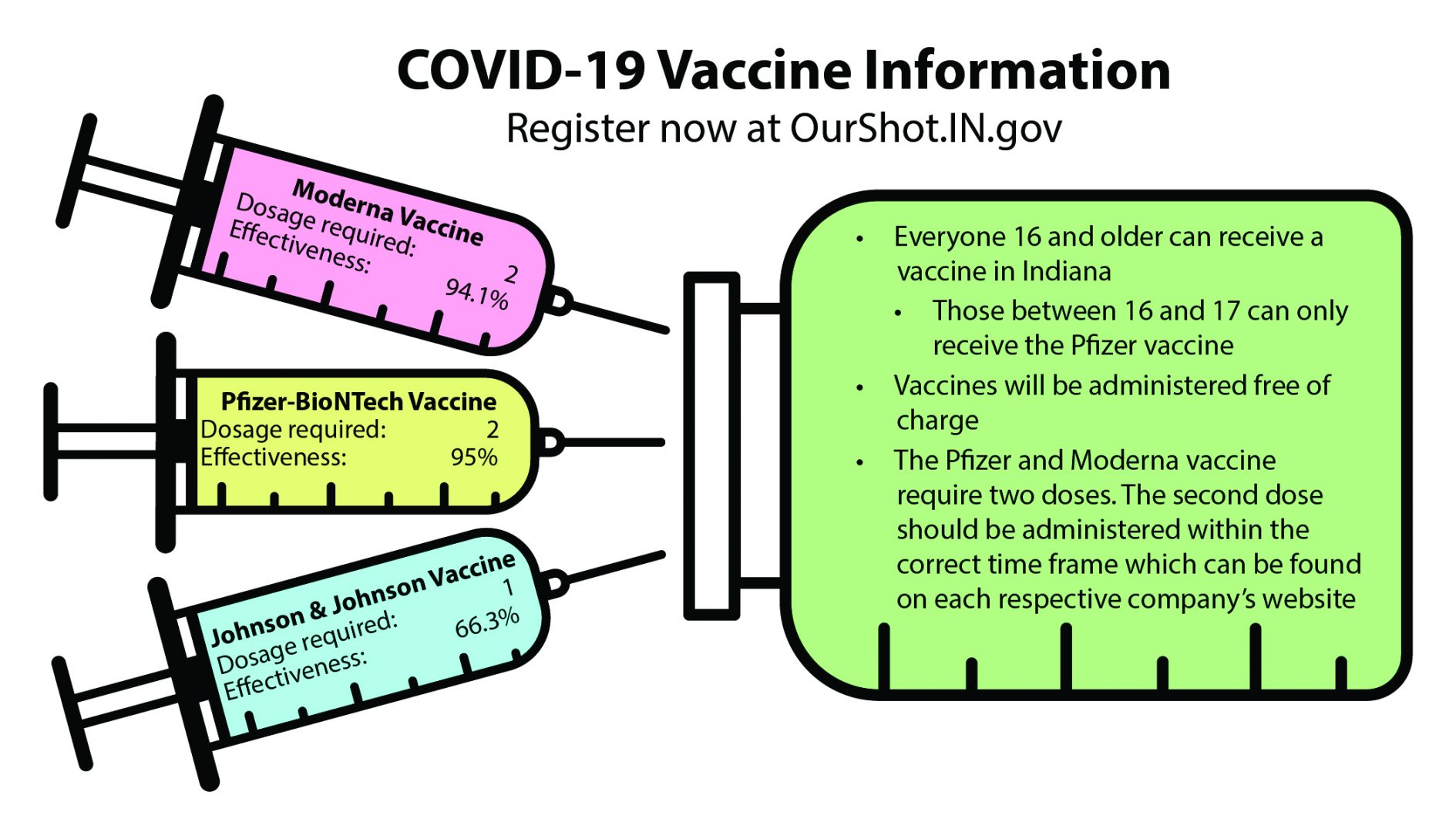 COVID-19 Vaccine Information
Register now at OurShot.IN.gov

Moderna Vaccine
Dosage required: 2
Effectiveness: 94.1%

Pfizer-BioNTech Vaccine
Dosage required: 2
Effectiveness: 95%

Johnson & Johnson Vaccine
Dosage required: 1
Effectiveness: 66.3%

• Everyone 16 and older can receive a vaccine in Indiana
  • Those between 16 and 17 can only receive the Pfizer vaccine
• Vaccines will be administered free of charge
• The Pfizer and Moderna vaccine require two doses. The second dose should be administered within the correct time frame which can be found on each respective company's website